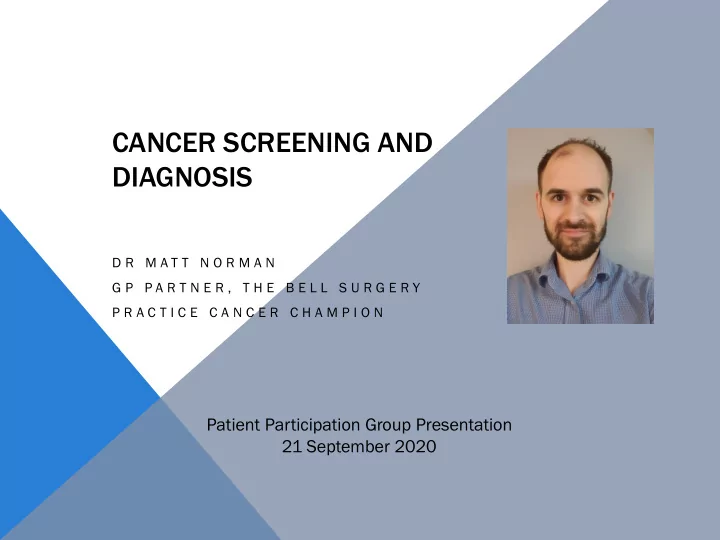 CANCER SCREENING AND DIAGNOSIS

DR MATT NORMAN
GP PARTNER, THE BELL SURGERY
PRACTICE CANCER CHAMPION

Patient Participation Group Presentation
21 September 2020